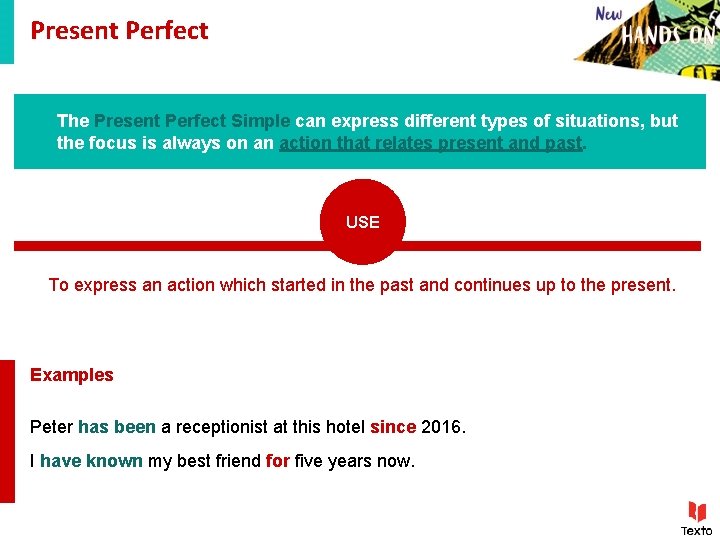 Present Perfect

New HANDS ON

The Present Perfect Simple can express different types of situations, but the focus is always on an action that relates present and past.

USE

To express an action which started in the past and continues up to the present.

Examples

Peter has been a receptionist at this hotel since 2016.

I have known my best friend for five years now.

Texto